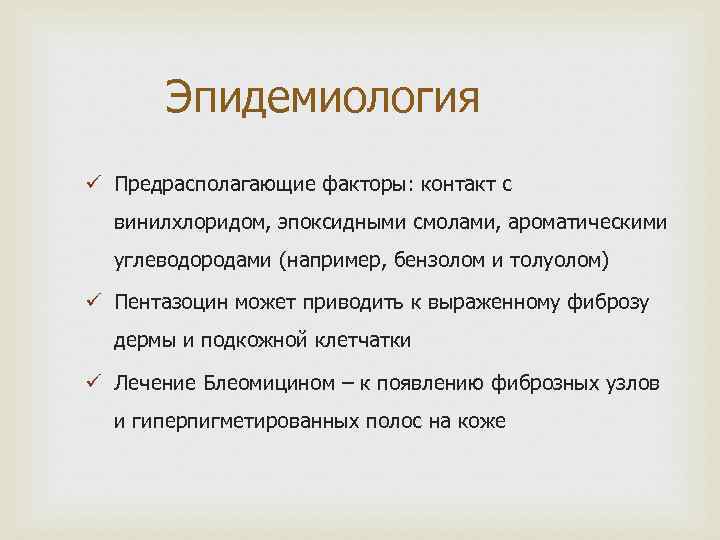 Эпидемиология

✓ Предрасполагающие факторы: контакт с винилхлоридом, эпоксидными смолами, ароматическими углеводородами (например, бензолом и толуолом)

✓ Пентазоцин может приводить к выраженному фиброзу дермы и подкожной клетчатки

✓ Лечение Блеомицином – к появлению фиброзных узлов и гиперпигметированных полос на коже